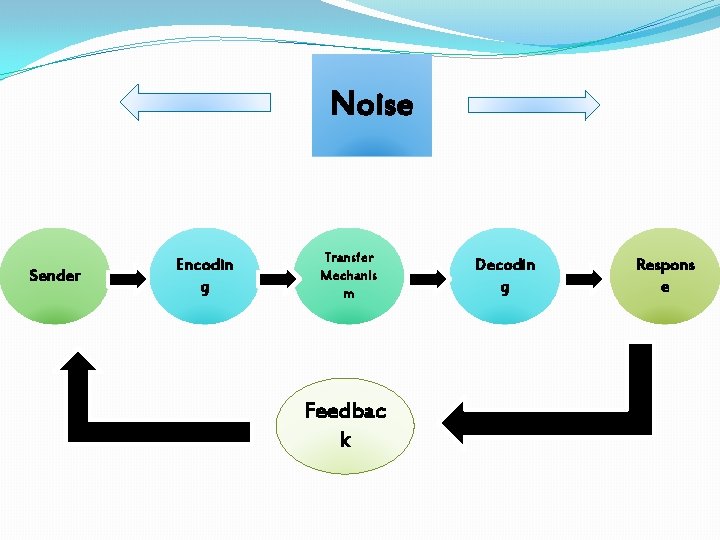 Noise

Sender

Encoding

Transfer Mechanism

Decoding

Response

Feedback